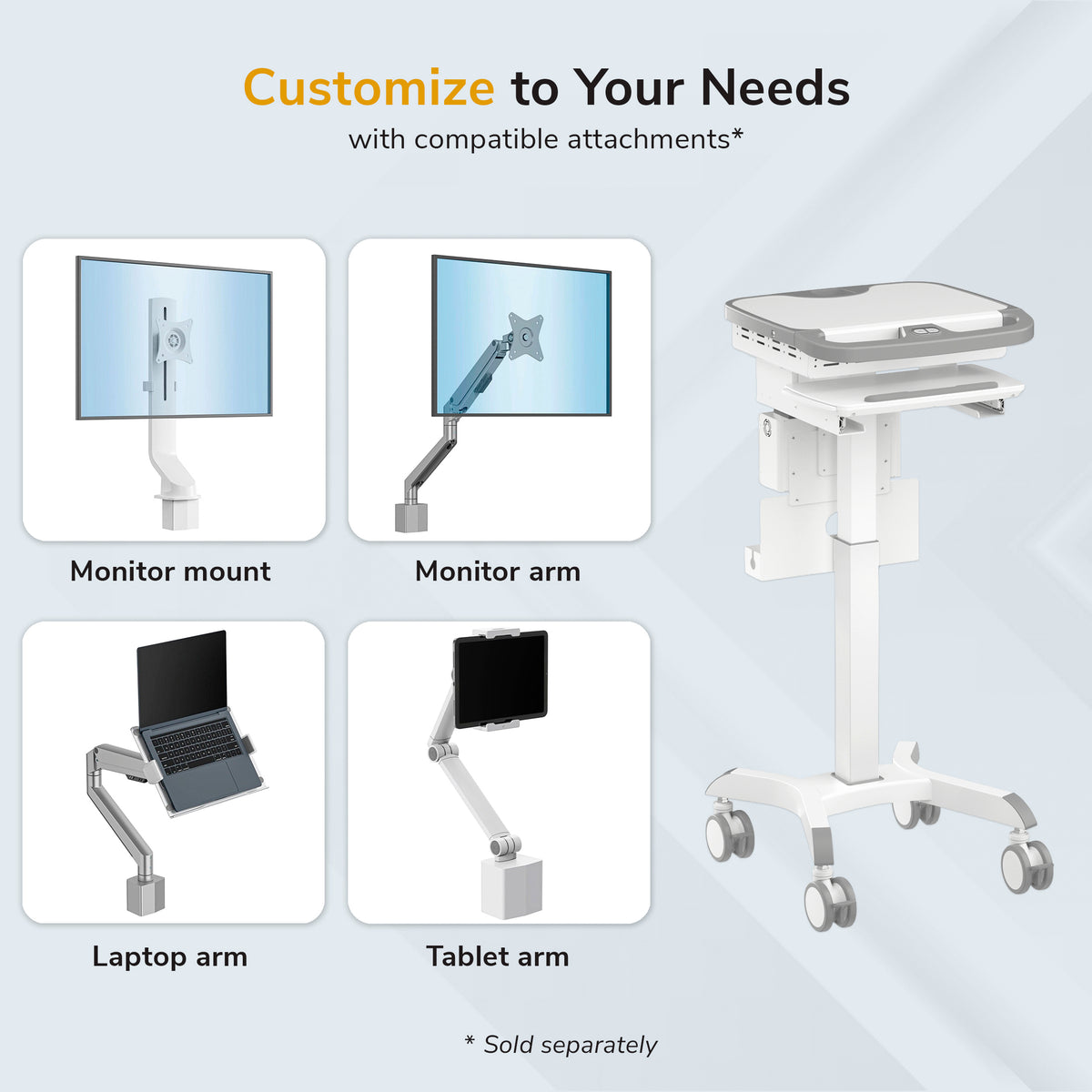 Customize to Your Needs
with compatible attachments*

Monitor mount

Monitor arm

Laptop arm

Tablet arm

* Sold separately